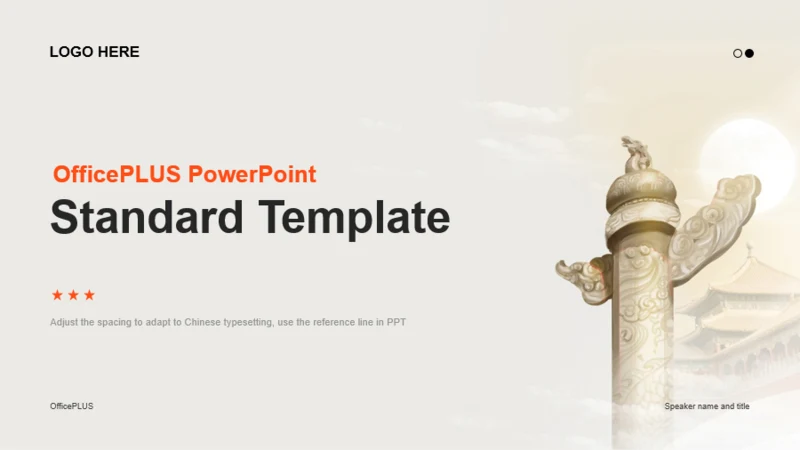 LOGO HERE

OfficePLUS PowerPoint

Standard Template

★★★

Adjust the spacing to adapt to Chinese typesetting, use the reference line in PPT

OfficePLUS

Speaker name and title